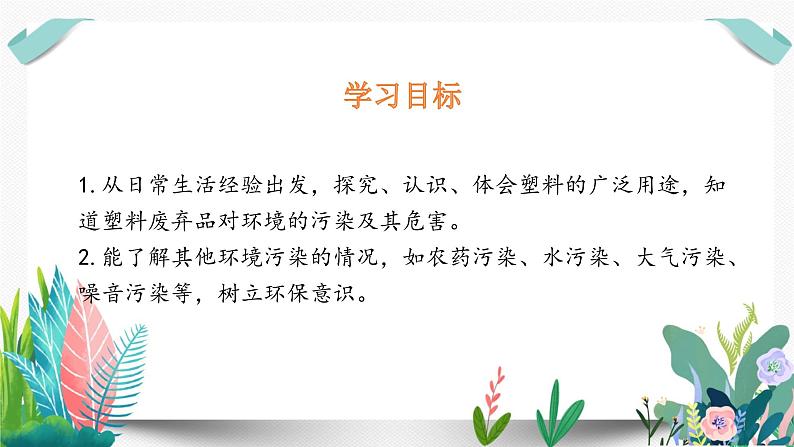 学习目标

1. 从日常生活经验出发，探究、认识、体会塑料的广泛用途，知道塑料废弃品对环境的污染及其危害。
2. 能了解其他环境污染的情况，如农药污染、水污染、大气污染、噪音污染等，树立环保意识。